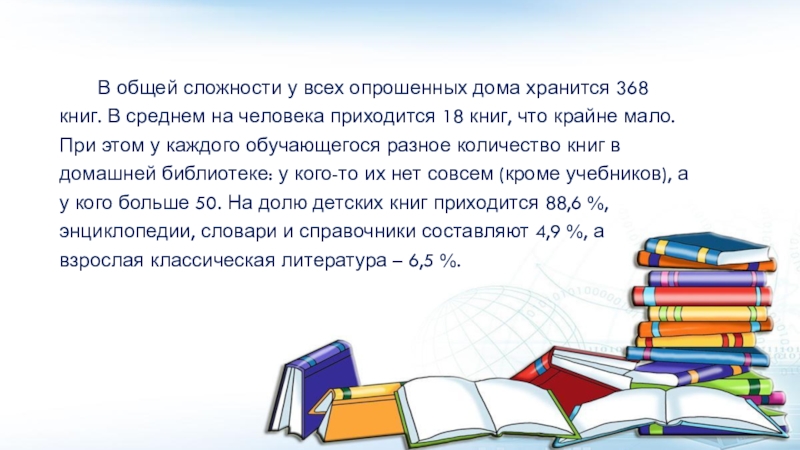 В общей сложности у всех опрошенных дома хранится 368 книг. В среднем на человека приходится 18 книг, что крайне мало. При этом у каждого обучающегося разное количество книг в домашней библиотеке: у кого-то их нет совсем (кроме учебников), а у кого больше 50. На долю детских книг приходится 88,6 %, энциклопедии, словари и справочники составляют 4,9 %, а взрослая классическая литература – 6,5 %.